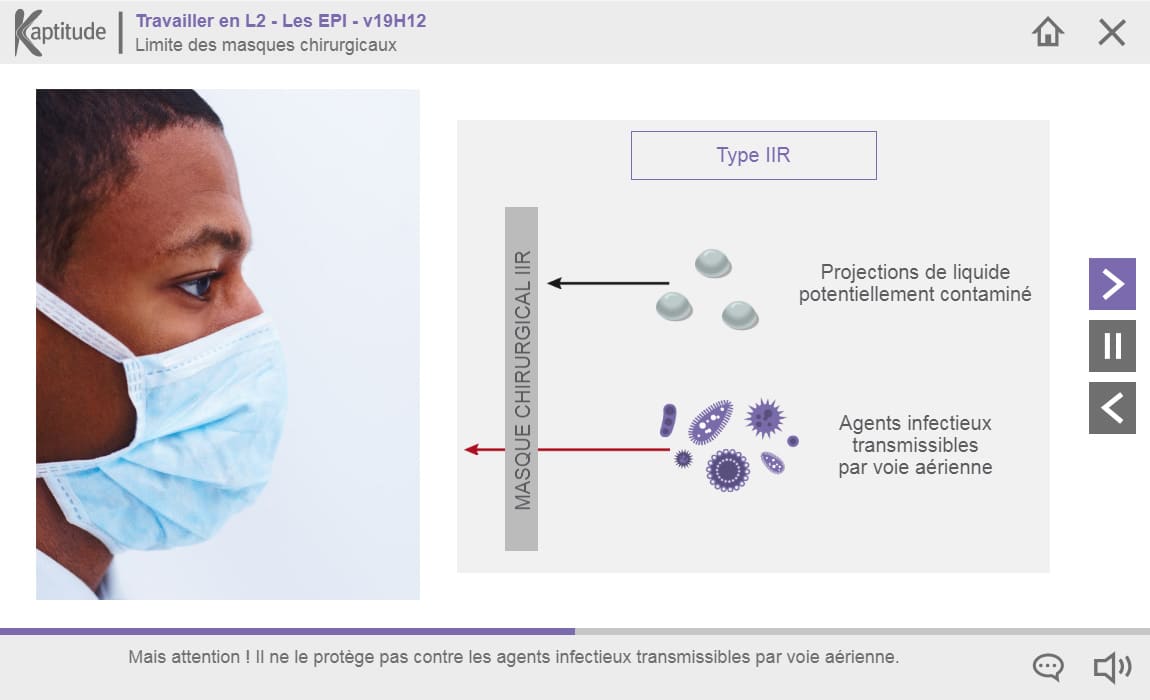 Kaptitude

Travailler en L2 - Les EPI - v19H12
Limite des masques chirurgicaux

Type IIR

MASQUE CHIRURGICAL IIR

Projections de liquide potentiellement contaminé

Agents infectieux transmissibles par voie aérienne

Mais attention ! Il ne le protège pas contre les agents infectieux transmissibles par voie aérienne.